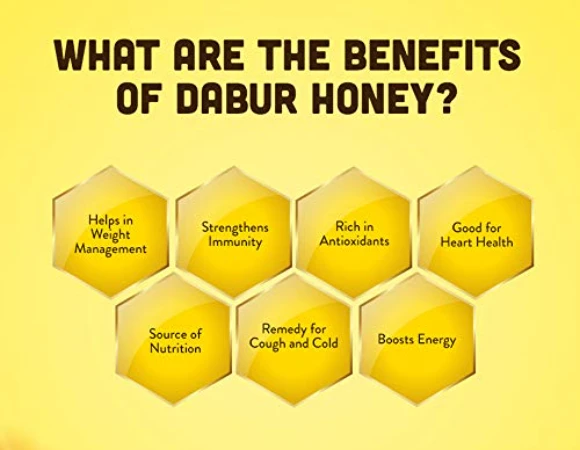 WHAT ARE THE BENEFITS OF DABUR HONEY?

Helps in Weight Management

Strengthens Immunity

Rich in Antioxidants

Good for Heart Health

Source of Nutrition

Remedy for Cough and Cold

Boosts Energy